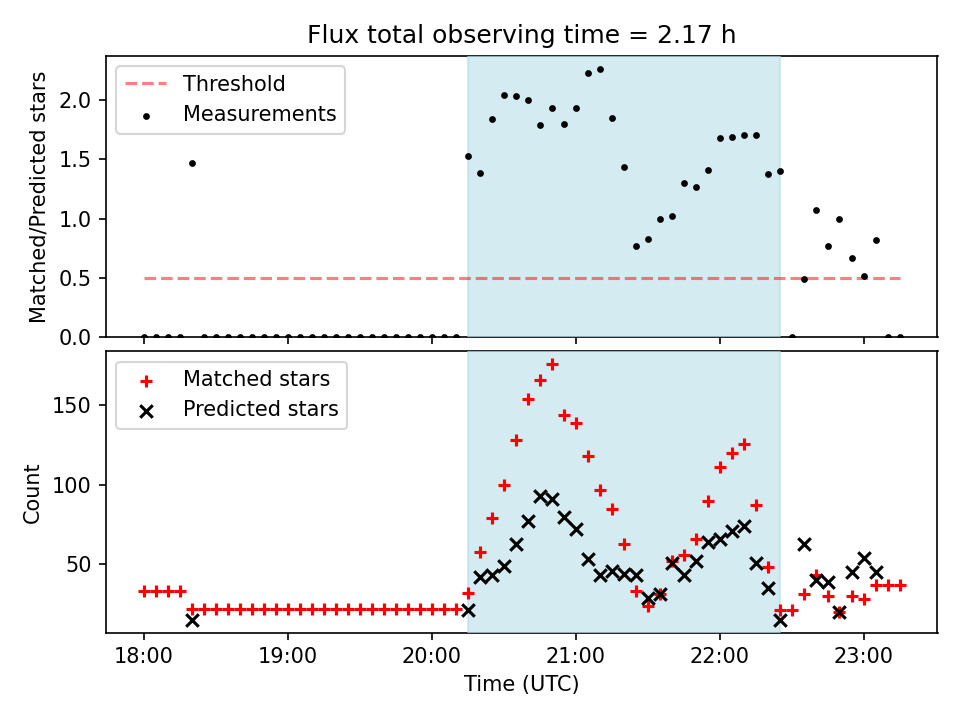 Flux total observing time = 2.17 h

Threshold
Measurements

Matched/Predicted stars

2.0
1.5
1.0
0.5
0.0

Matched stars
Predicted stars

Count

150
100
50

18:00
19:00
20:00
21:00
22:00
23:00

Time (UTC)